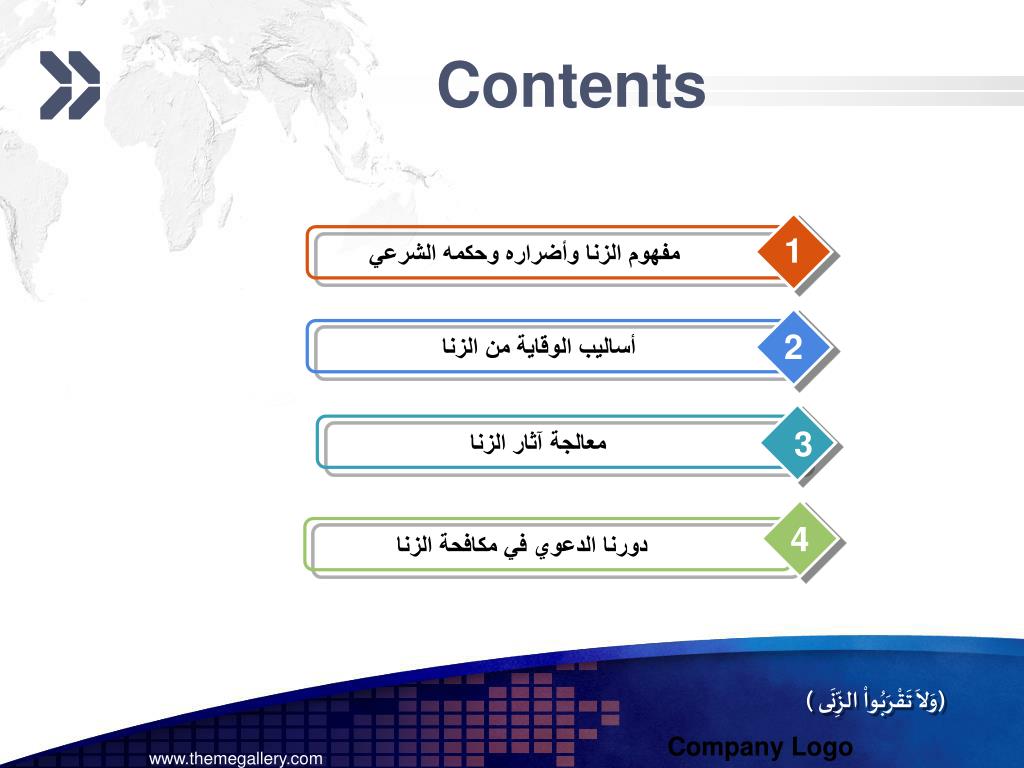 Contents

1
مفهوم الزنا وأضراره وحكمه الشرعي

2
أساليب الوقاية من الزنا

3
معالجة آثار الزنا

4
دورنا الدعوي في مكافحة الزنا

(وَلاَ تَقْرَبُواْ الزِّنَى )

Company Logo

www.themegallery.com